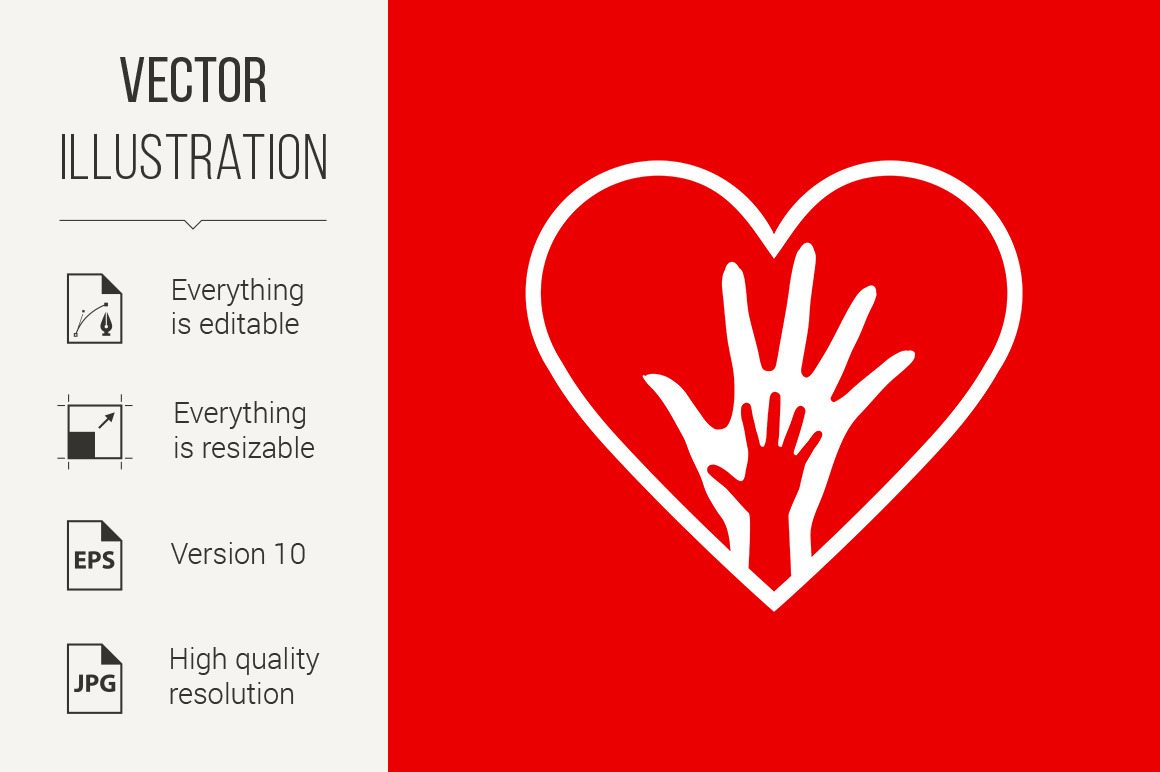 VECTOR
ILLUSTRATION

Everything is editable

Everything is resizable

EPS
Version 10

JPG
High quality resolution